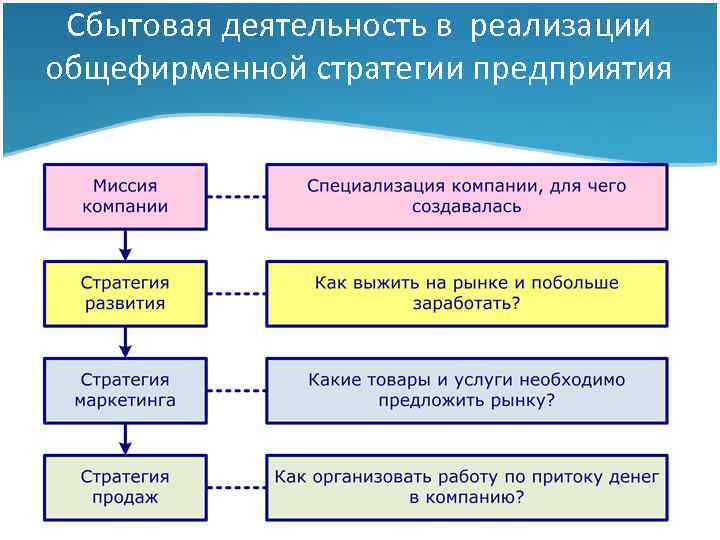 Сбытовая деятельность в реализации общефирменной стратегии предприятия

Миссия компании

Специализация компании, для чего создавалась

Стратегия развития

Как выжить на рынке и побольше заработать?

Стратегия маркетинга

Какие товары и услуги необходимо предложить рынку?

Стратегия продаж

Как организовать работу по притоку денег в компанию?